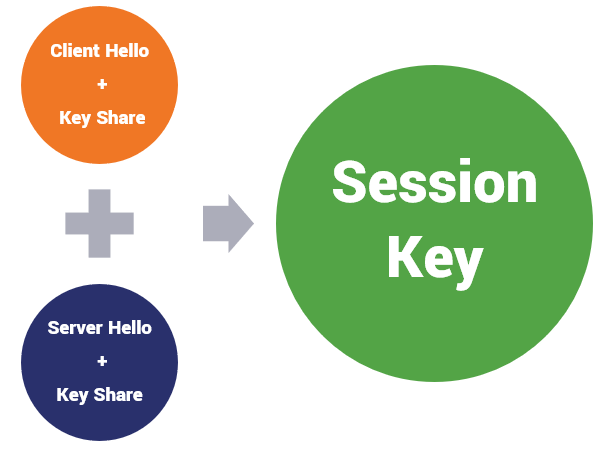 Client Hello
+
Key Share

Server Hello
+
Key Share

Session Key